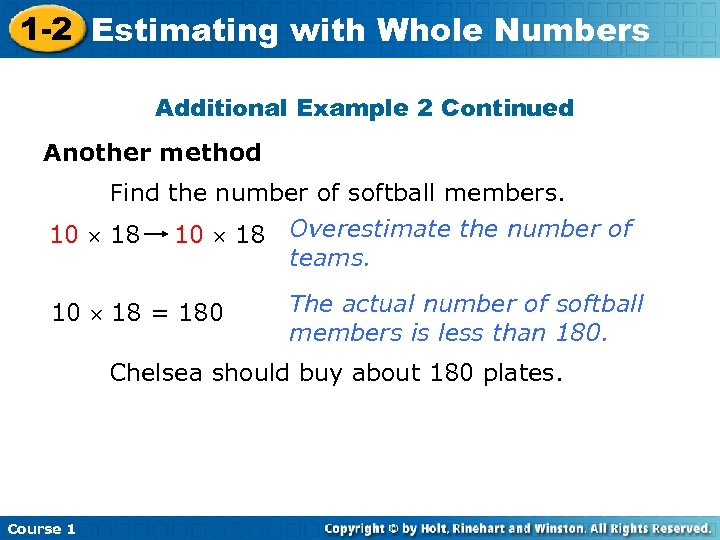 1-2 Estimating with Whole Numbers

Additional Example 2 Continued

Another method

Find the number of softball members.

$10 \times 18 \rightarrow 10 \times 18$ Overestimate the number of teams.

$10 \times 18 = 180$ The actual number of softball members is less than 180.

Chelsea should buy about 180 plates.

Course 1

Copyright © by Holt, Rinehart and Winston. All Rights Reserved.